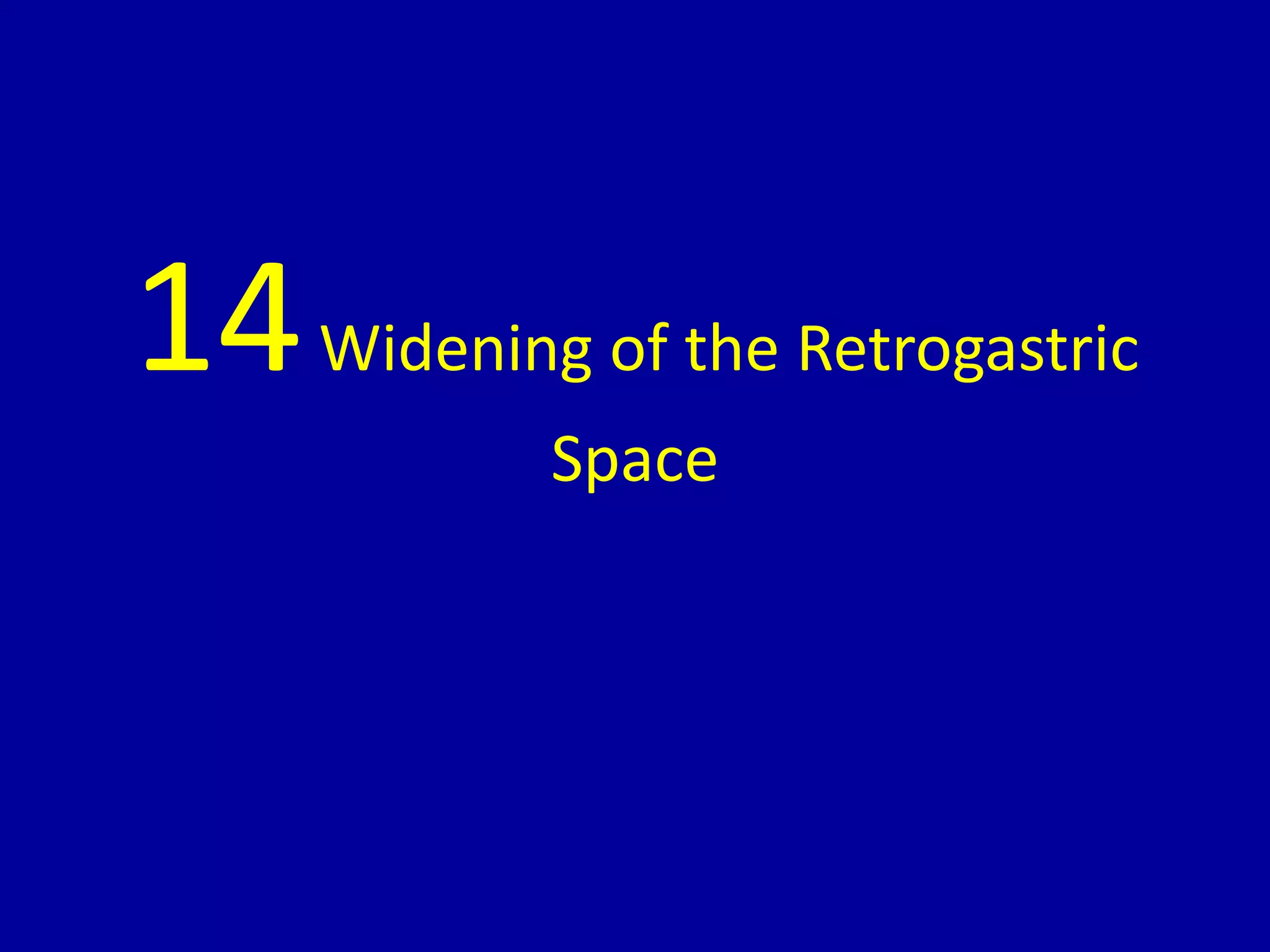 14 Widening of the Retrogastric Space